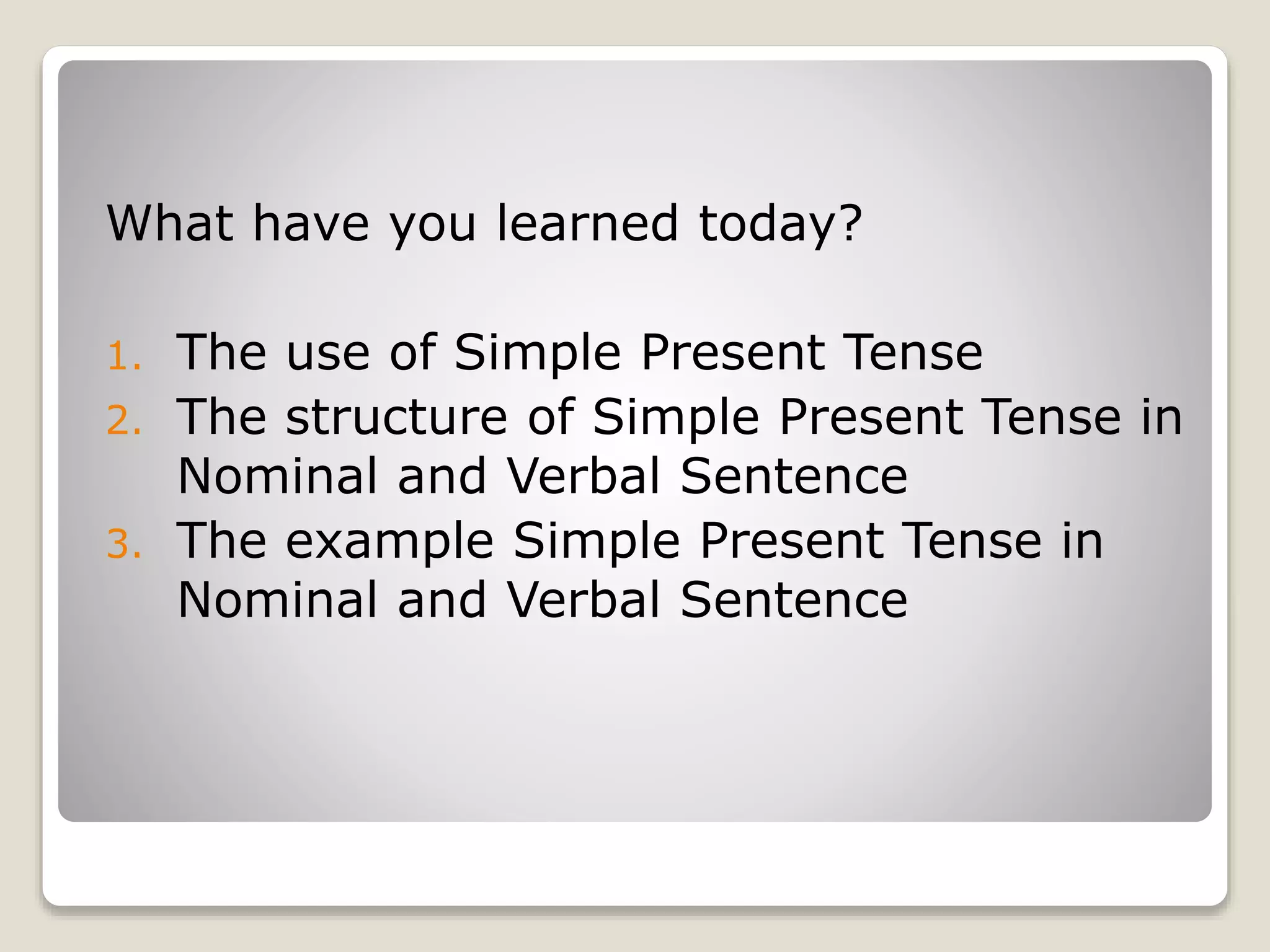 What have you learned today?

1. The use of Simple Present Tense
2. The structure of Simple Present Tense in Nominal and Verbal Sentence
3. The example Simple Present Tense in Nominal and Verbal Sentence